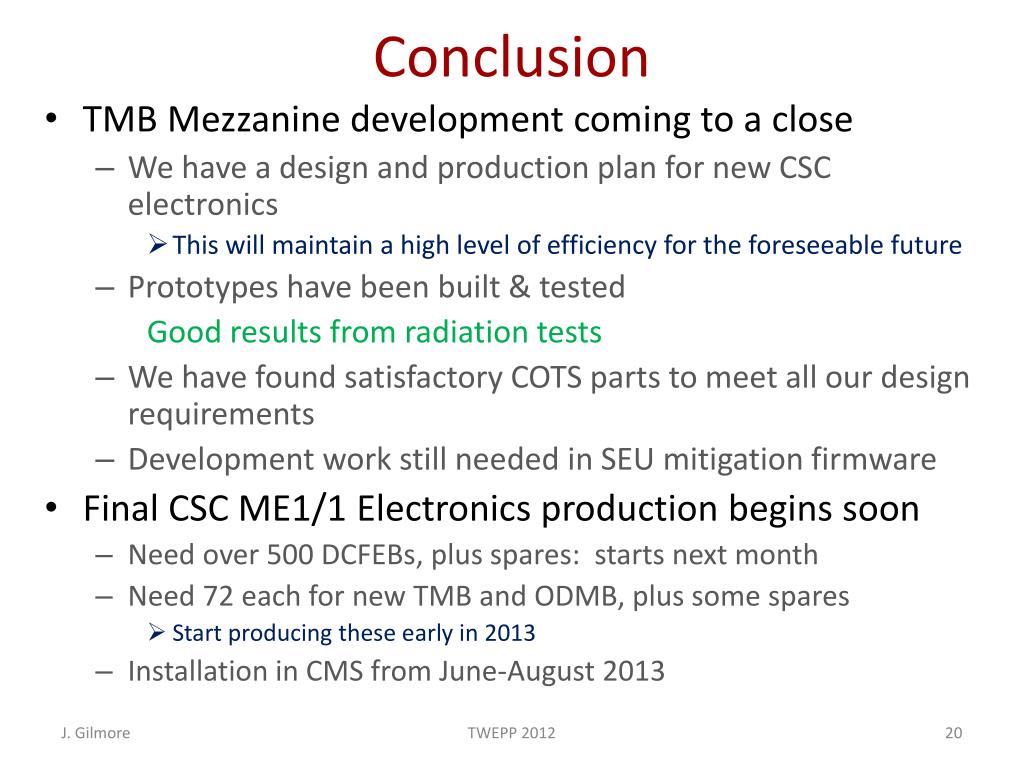 Conclusion

• TMB Mezzanine development coming to a close
– We have a design and production plan for new CSC electronics
➢ This will maintain a high level of efficiency for the foreseeable future
– Prototypes have been built & tested
Good results from radiation tests
– We have found satisfactory COTS parts to meet all our design requirements
– Development work still needed in SEU mitigation firmware
• Final CSC ME1/1 Electronics production begins soon
– Need over 500 DCFEBs, plus spares: starts next month
– Need 72 each for new TMB and ODMB, plus some spares
➢ Start producing these early in 2013
– Installation in CMS from June-August 2013

J. Gilmore

TWEPP 2012

20